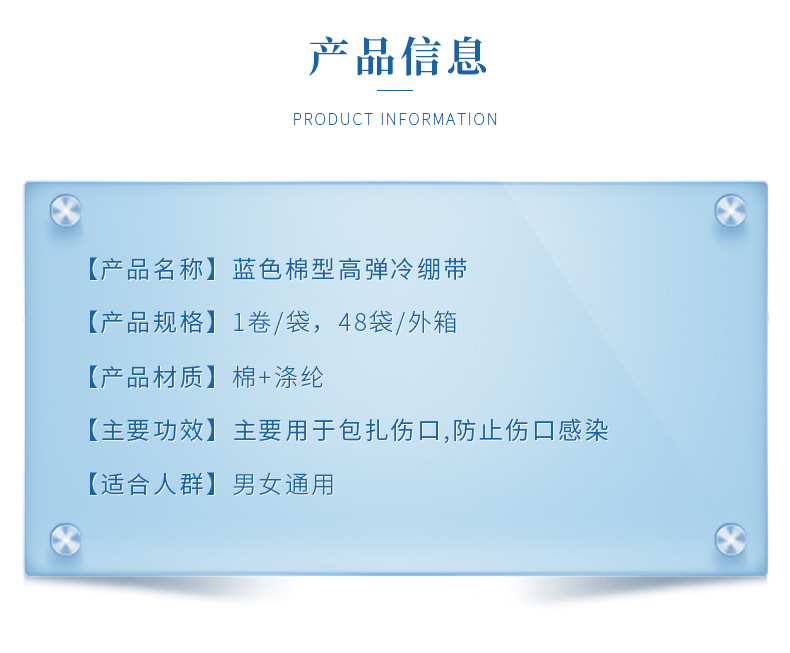 产品信息

PRODUCT INFORMATION

【产品名称】蓝色棉型高弹冷绷带

【产品规格】1卷/袋，48袋/外箱

【产品材质】棉+涤纶

【主要功效】主要用于包扎伤口,防止伤口感染

【适合人群】男女通用